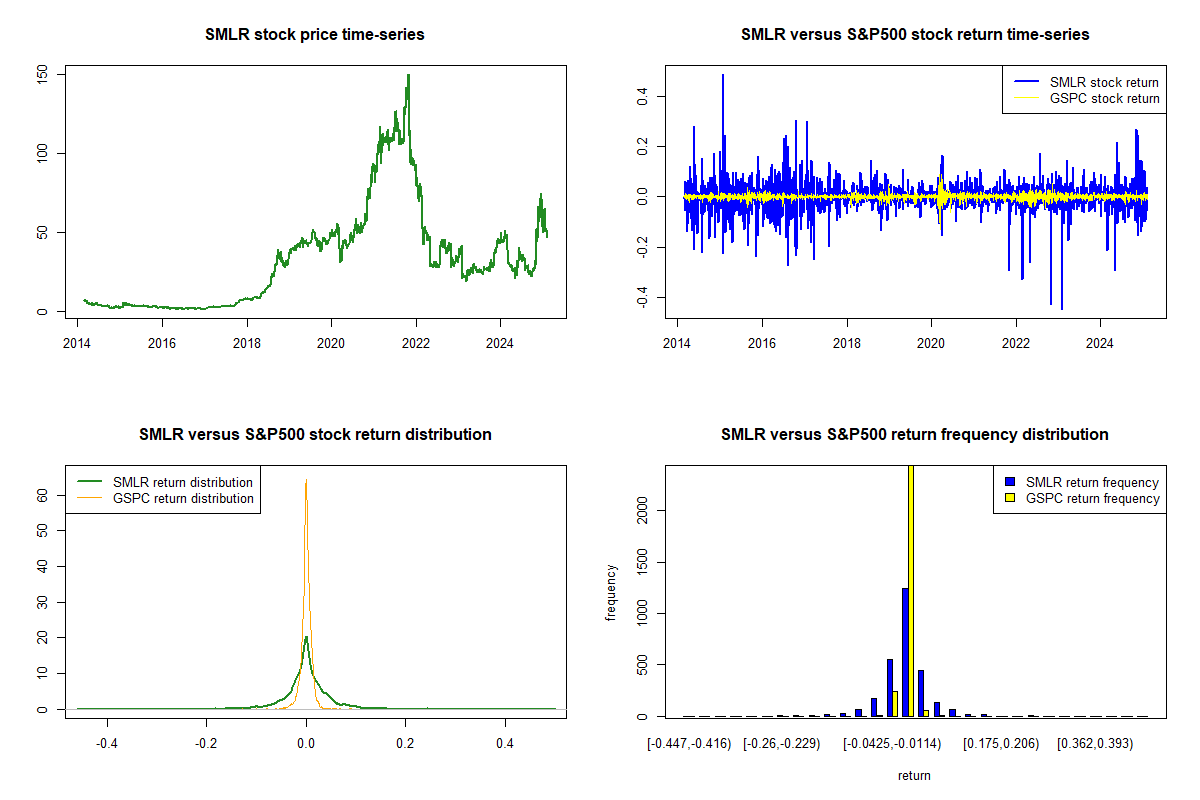 SMLR stock price time-series

150
100
50
0

2014 2016 2018 2020 2022 2024

SMLR versus S&P500 stock return time-series

SMLR stock return
GSPC stock return

0.4
0.2
0.0
-0.2
-0.4

2014 2016 2018 2020 2022 2024

SMLR versus S&P500 stock return distribution

SMLR return distribution
GSPC return distribution

60
50
40
30
20
10
0

-0.4 -0.2 0.0 0.2 0.4

SMLR versus S&P500 return frequency distribution

SMLR return frequency
GSPC return frequency

frequency

2000
1500
1000
500
0

[-0.447,-0.416) [-0.26,-0.229) [-0.0425,-0.0114) [0.175,0.206) [0.362,0.393)

return